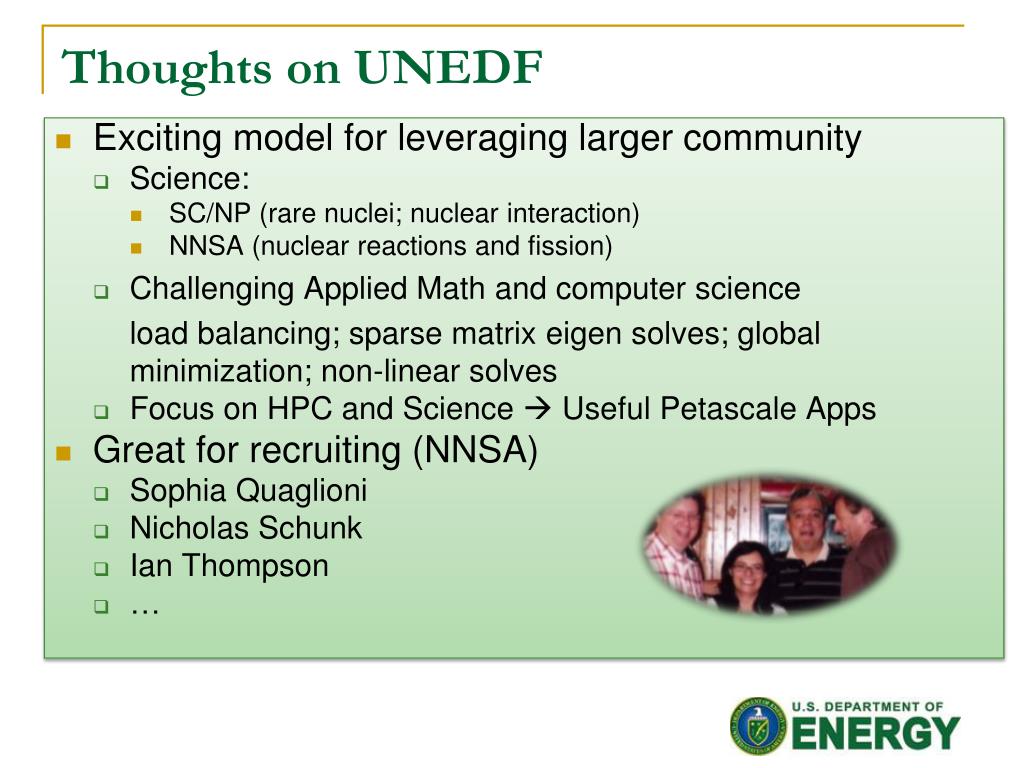 Thoughts on UNEDF

Exciting model for leveraging larger community
Science:
SC/NP (rare nuclei; nuclear interaction)
NNSA (nuclear reactions and fission)
Challenging Applied Math and computer science
load balancing; sparse matrix eigen solves; global minimization; non-linear solves
Focus on HPC and Science → Useful Petascale Apps

Great for recruiting (NNSA)
Sophia Quaglioni
Nicholas Schunk
Ian Thompson
…

U.S. DEPARTMENT OF
ENERGY